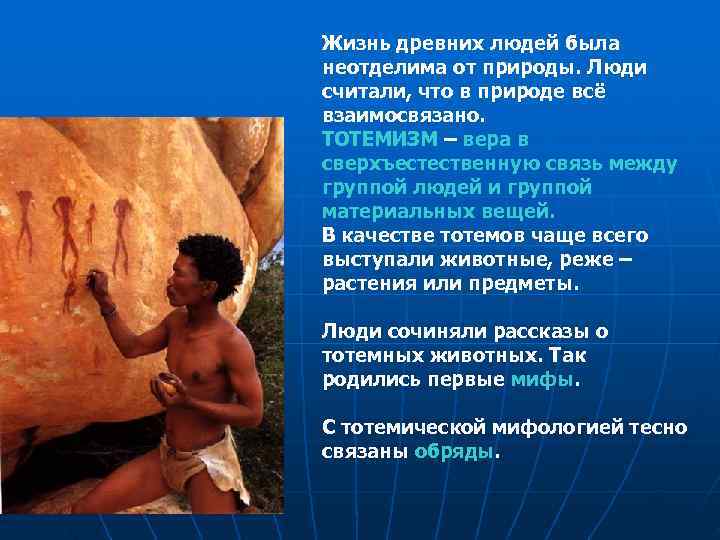 Жизнь древних людей была неотделима от природы. Люди считали, что в природе всё взаимосвязано.
ТОТЕМИЗМ – вера в сверхъестественную связь между группой людей и группой материальных вещей.
В качестве тотемов чаще всего выступали животные, реже – растения или предметы.

Люди сочиняли рассказы о тотемных животных. Так родились первые мифы.

С тотемической мифологией тесно связаны обряды.